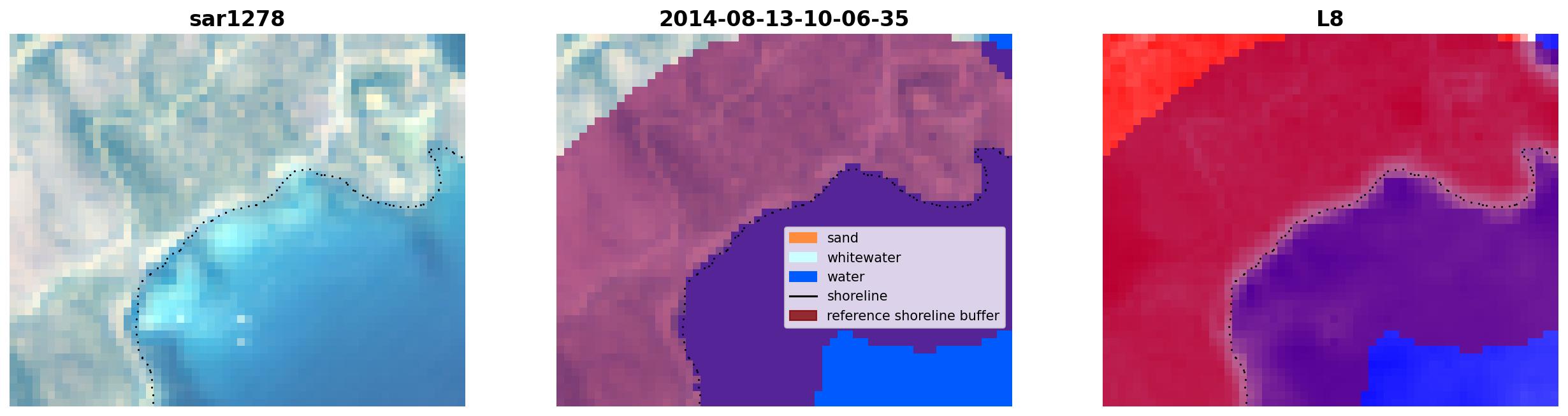 sar1278

2014-08-13-10-06-35

sand
whitewater
water
shoreline
reference shoreline buffer

L8